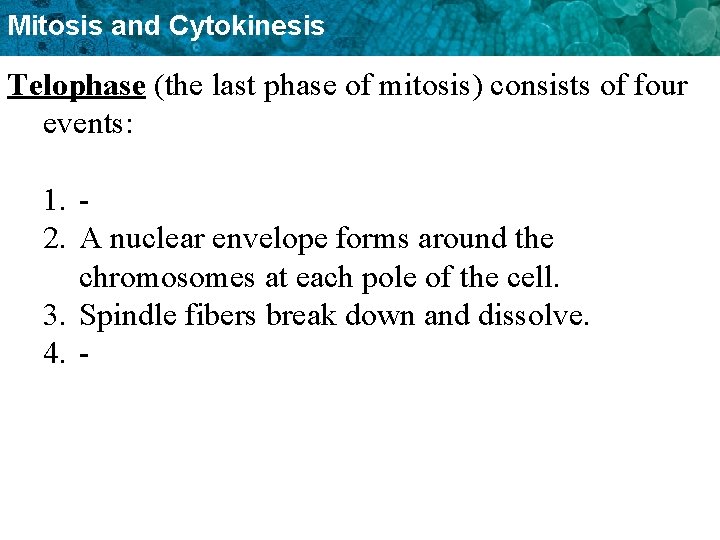 Mitosis and Cytokinesis

Telophase (the last phase of mitosis) consists of four events:

1. -
2. A nuclear envelope forms around the chromosomes at each pole of the cell.
3. Spindle fibers break down and dissolve.
4. -